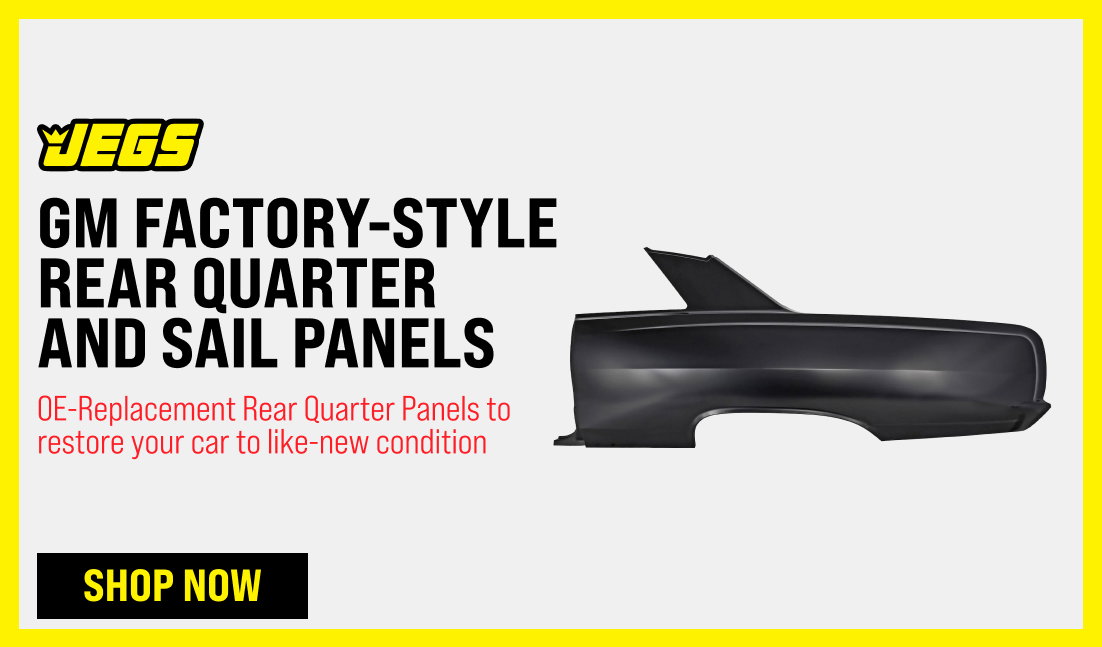 JEGS

GM FACTORY-STYLE REAR QUARTER AND SAIL PANELS

OE-Replacement Rear Quarter Panels to restore your car to like-new condition

SHOP NOW